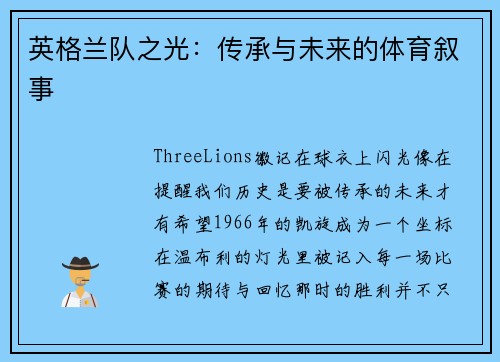 英格兰队之光：传承与未来的体育叙事

ThreeLions徽记在球衣上闪光像在提醒我们历史是要被传承的未来才有希望1966年的凯旋成为一个坐标在温布利的灯光里被记入每一场比赛的期待与回忆那时的胜利并不只